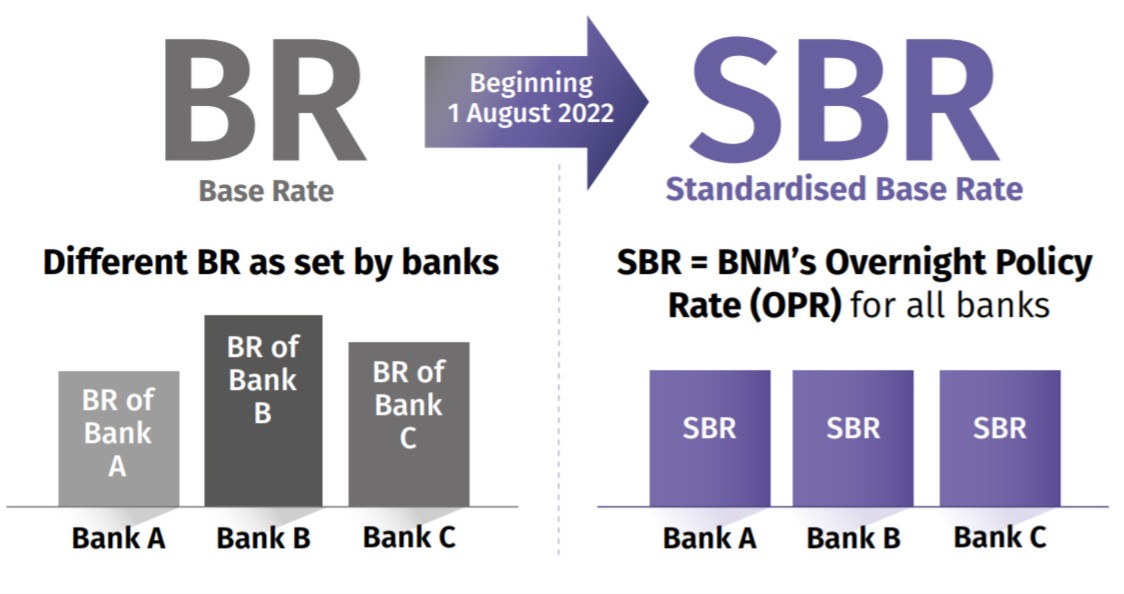 BR
Base Rate

Beginning 1 August 2022

SBR
Standardised Base Rate

Different BR as set by banks

BR of Bank A

BR of Bank B

BR of Bank C

Bank A

Bank B

Bank C

SBR = BNM's Overnight Policy Rate (OPR) for all banks

SBR

SBR

SBR

Bank A

Bank B

Bank C